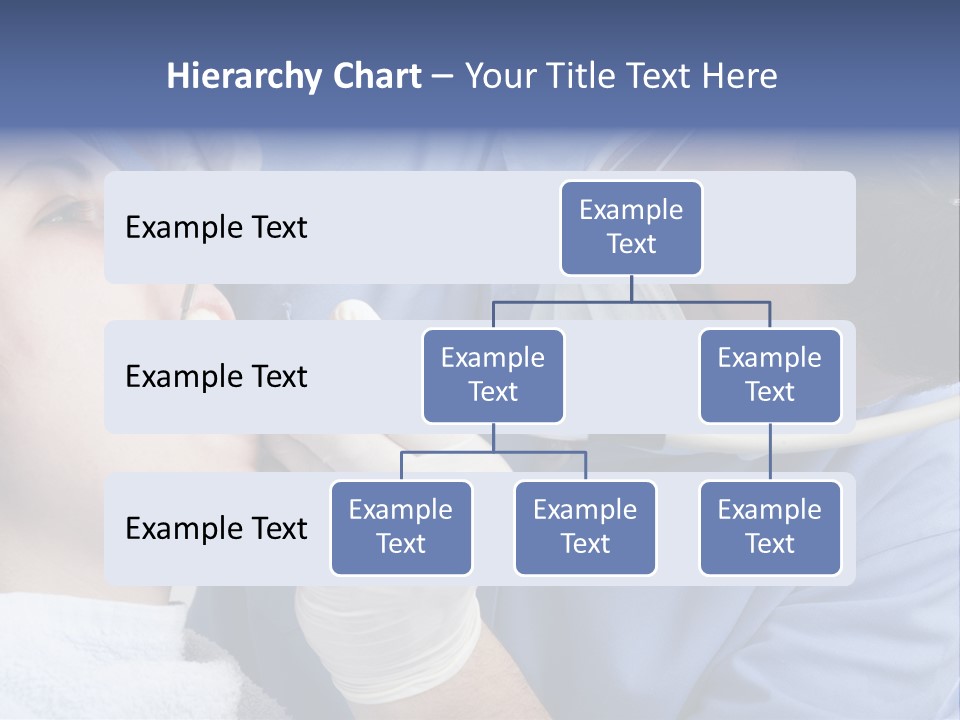 Hierarchy Chart – Your Title Text Here

Example Text

Example Text

Example Text

Example Text

Example Text

Example Text

Example Text

Example Text

Example Text